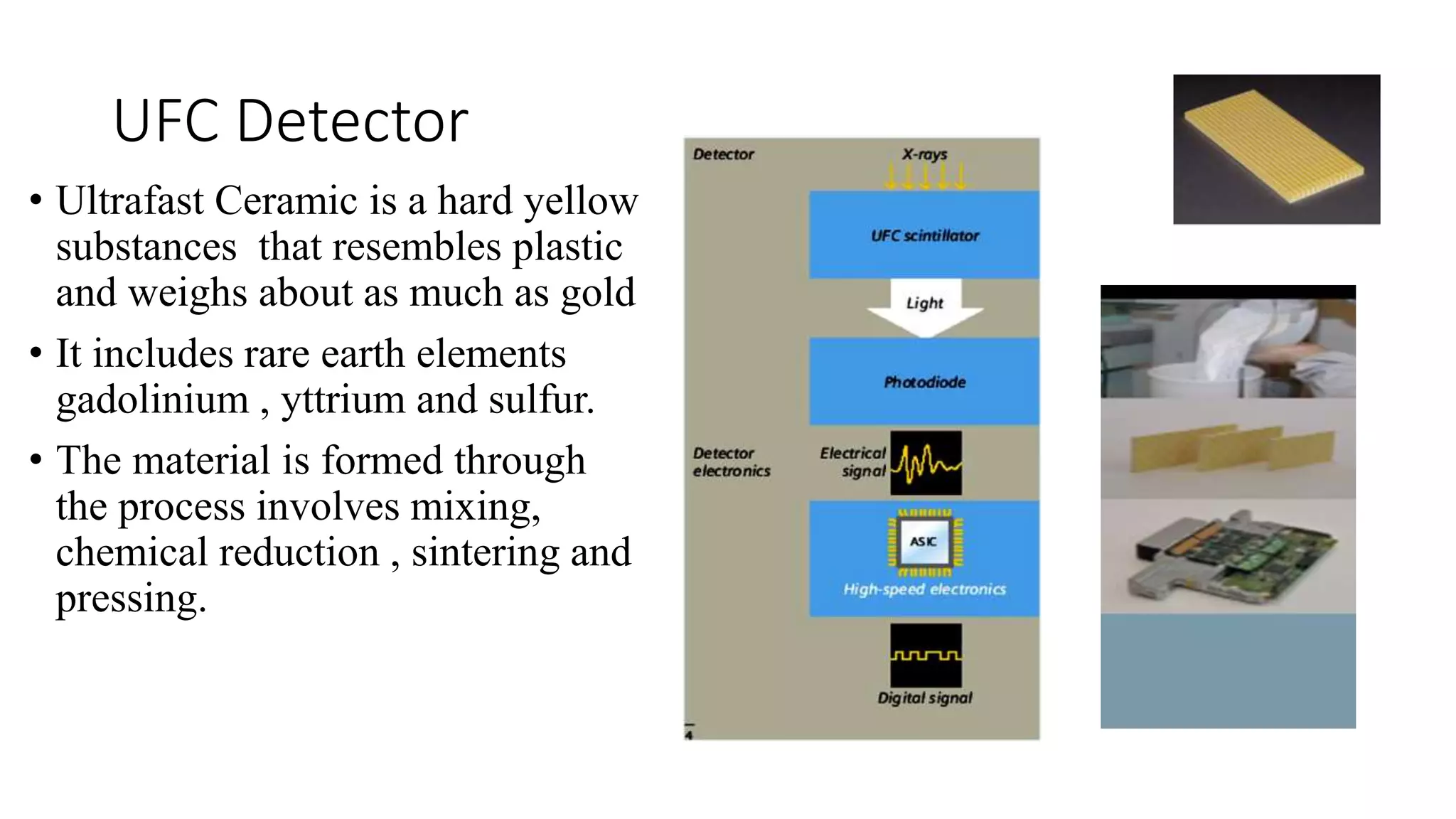 UFC Detector

• Ultrafast Ceramic is a hard yellow substances that resembles plastic and weighs about as much as gold

• It includes rare earth elements gadolinium , yttrium and sulfur.

• The material is formed through the process involves mixing, chemical reduction , sintering and pressing.

Detector

X-rays

UFC scintillator

Light

Photodiode

Detector electronics

Electrical signal

ASIC

High-speed electronics

Digital signal

4